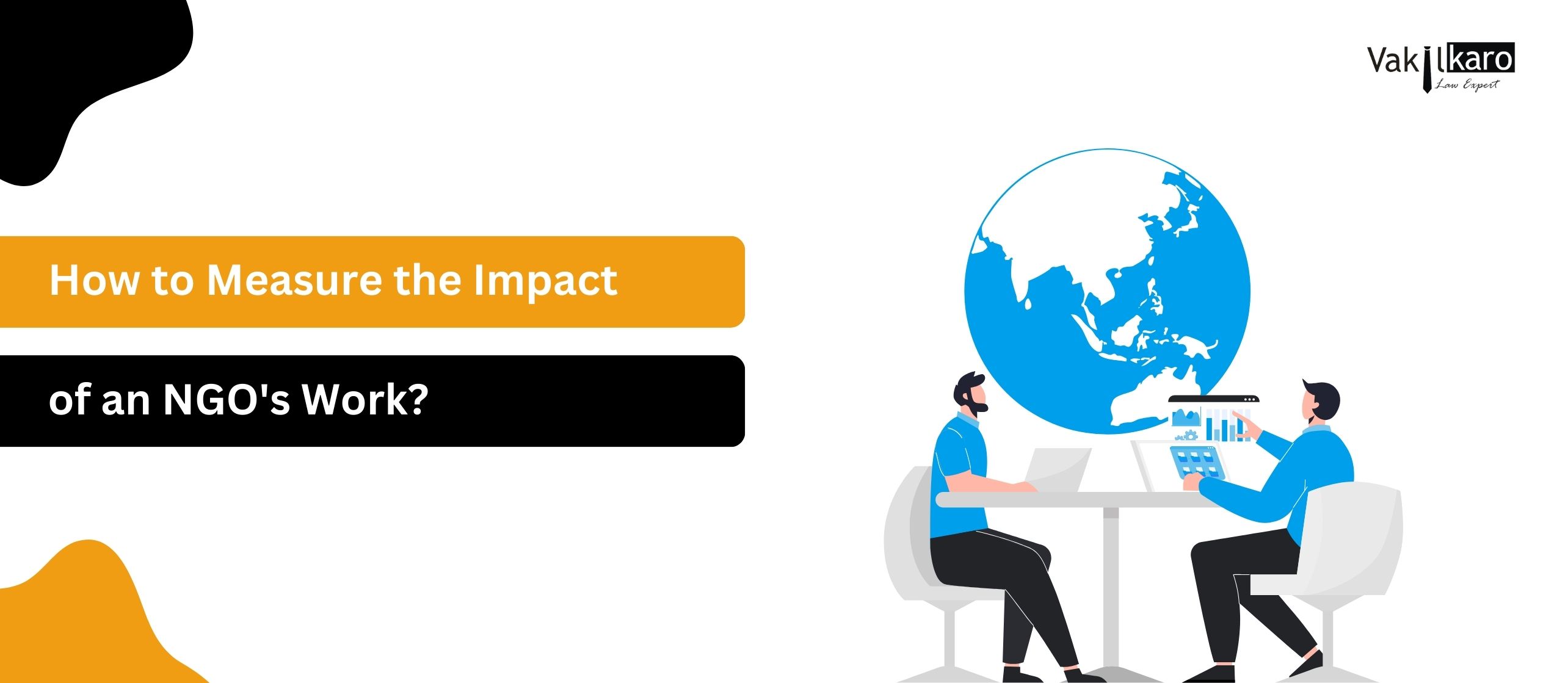 Vakilkaro
Law Expert

How to Measure the Impact

of an NGO's Work?